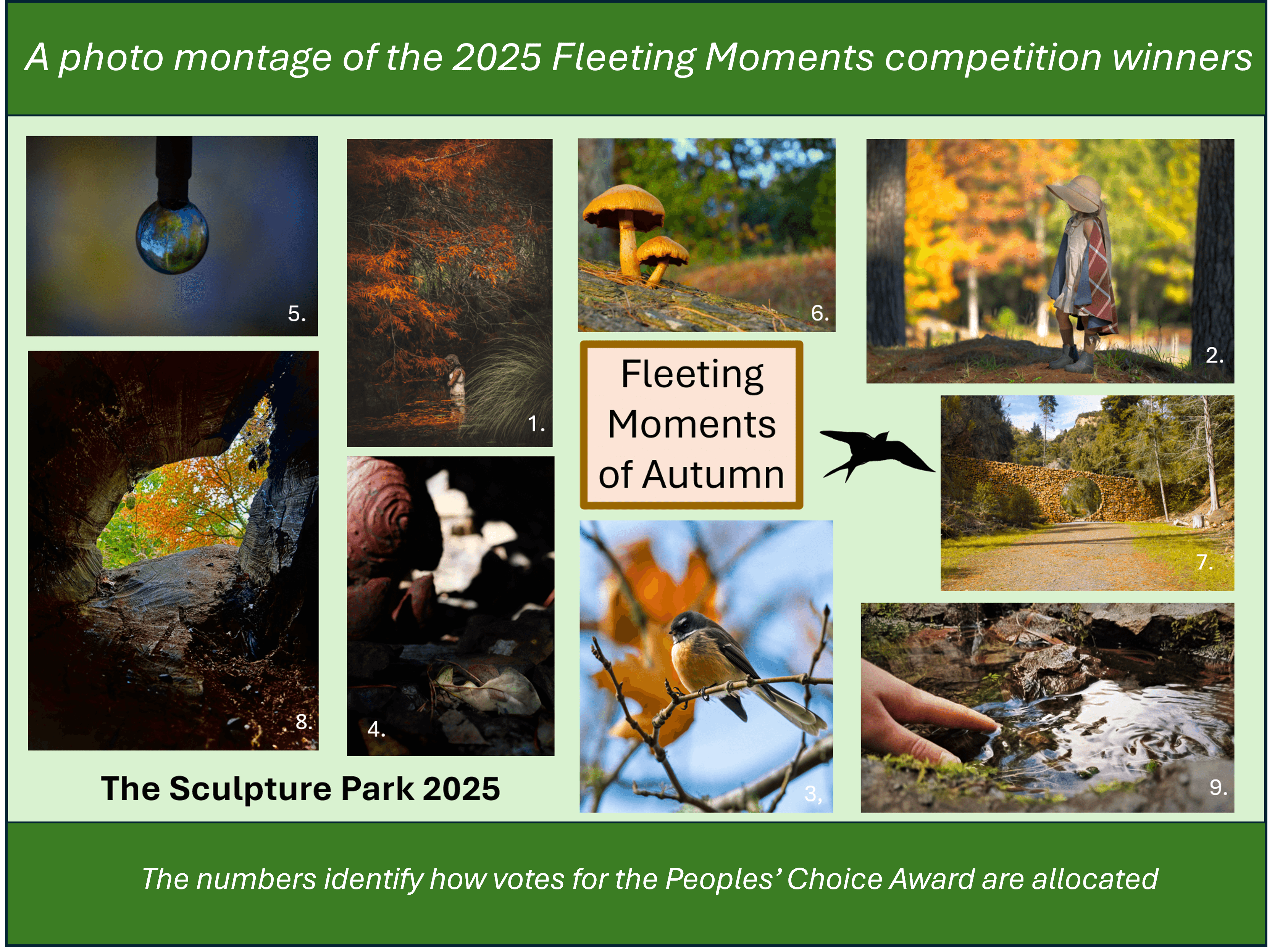 A photo montage of the 2025 Fleeting Moments competition winners

5.

1.

6.

2.

Fleeting Moments of Autumn

8.

4.

7.

3,

9.

The Sculpture Park 2025

The numbers identify how votes for the Peoples' Choice Award are allocated